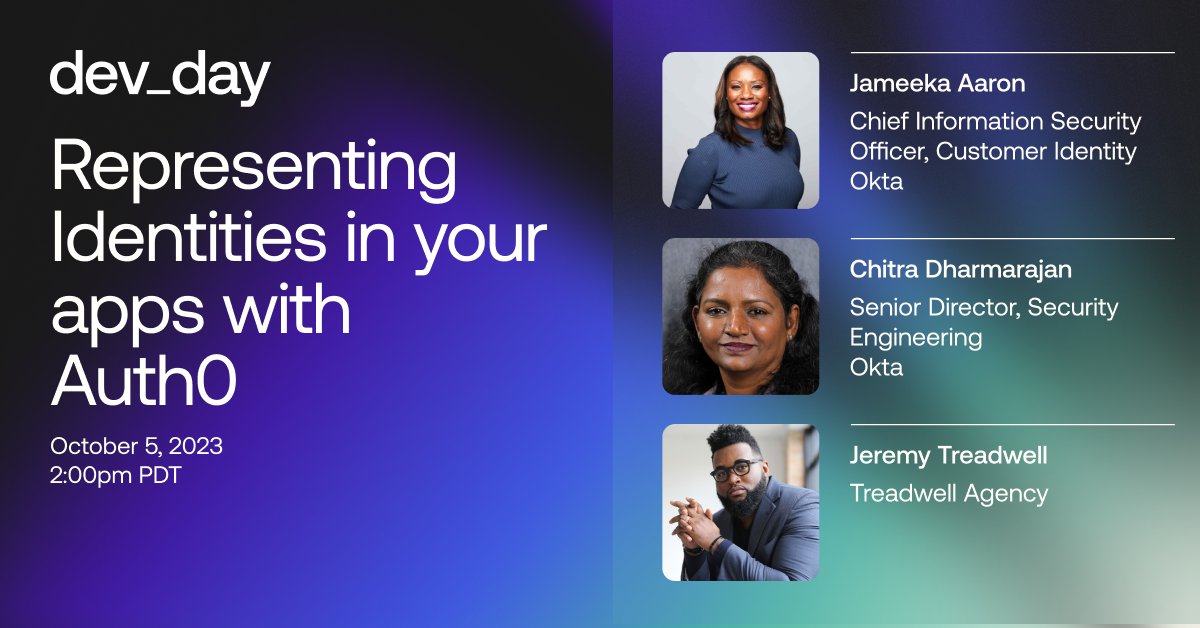 dev_day

Representing Identities in your apps with Auth0

October 5, 2023
2:00pm PDT

Jameeka Aaron
Chief Information Security Officer, Customer Identity
Okta

Chitra Dharmarajan
Senior Director, Security Engineering
Okta

Jeremy Treadwell
Treadwell Agency